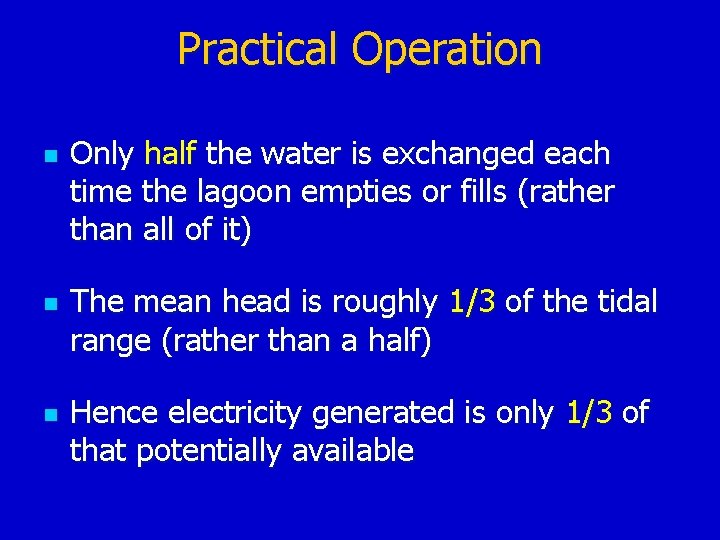 Practical Operation

- Only half the water is exchanged each time the lagoon empties or fills (rather than all of it)

- The mean head is roughly 1/3 of the tidal range (rather than a half)

- Hence electricity generated is only 1/3 of that potentially available